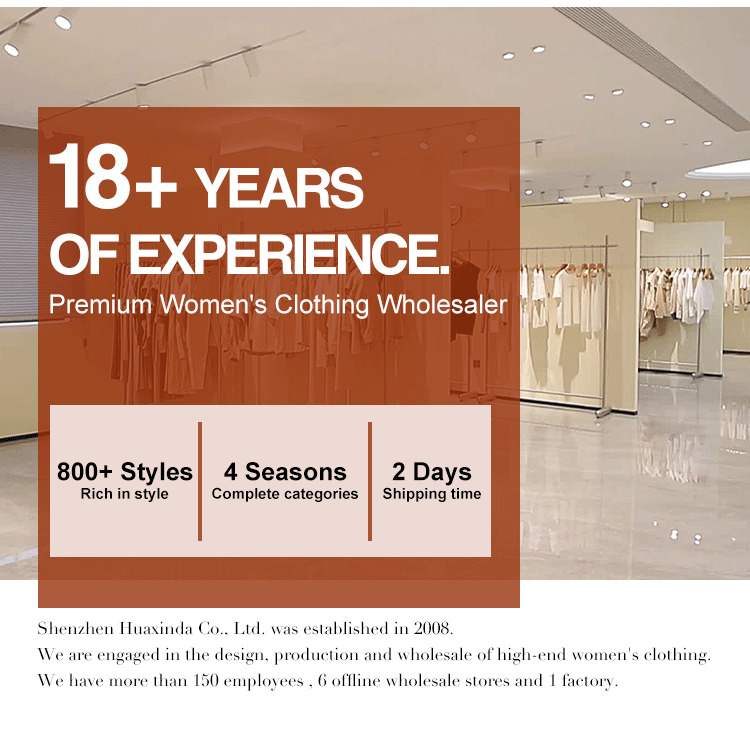 18+ YEARS
OF EXPERIENCE.

Premium Women's Clothing Wholesaler

800+ Styles
Rich in style

4 Seasons
Complete categories

2 Days
Shipping time

Shenzhen Huaxinda Co., Ltd. was established in 2008.
We are engaged in the design, production and wholesale of high-end women's clothing.
We have more than 150 employees , 6 offline wholesale stores and 1 factory.